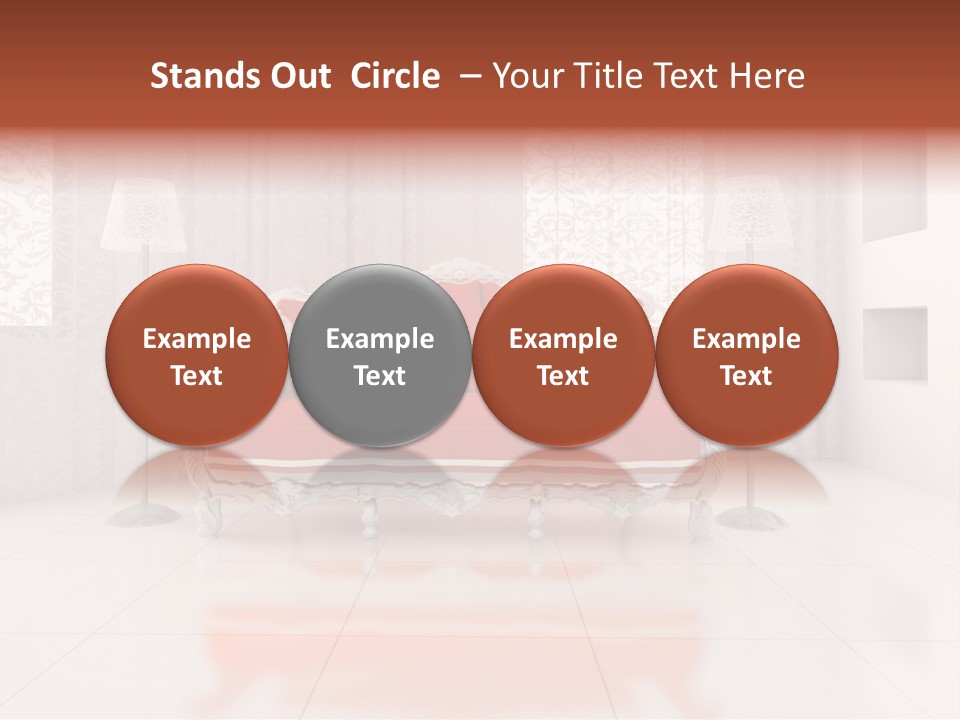 Stands Out Circle – Your Title Text Here

Example Text

Example Text

Example Text

Example Text